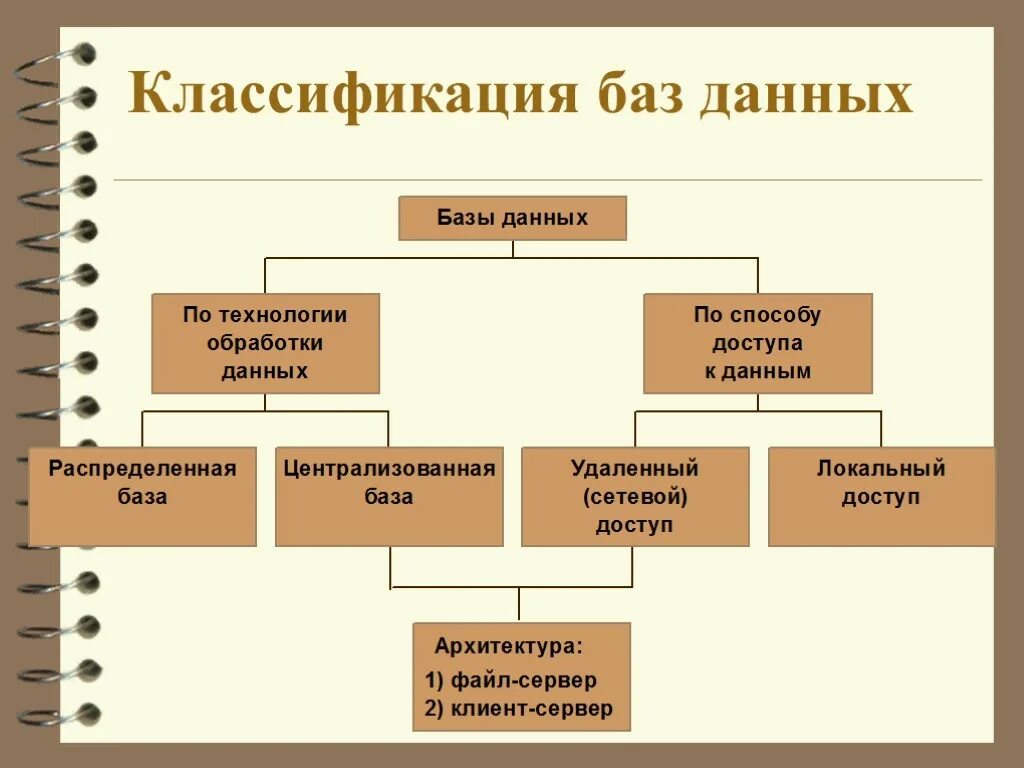 Классификация баз данных

Базы данных

По технологии обработки данных

По способу доступа к данным

Распределенная база

Централизованная база

Удаленный (сетевой) доступ

Локальный доступ

Архитектура:
1) файл-сервер
2) клиент-сервер